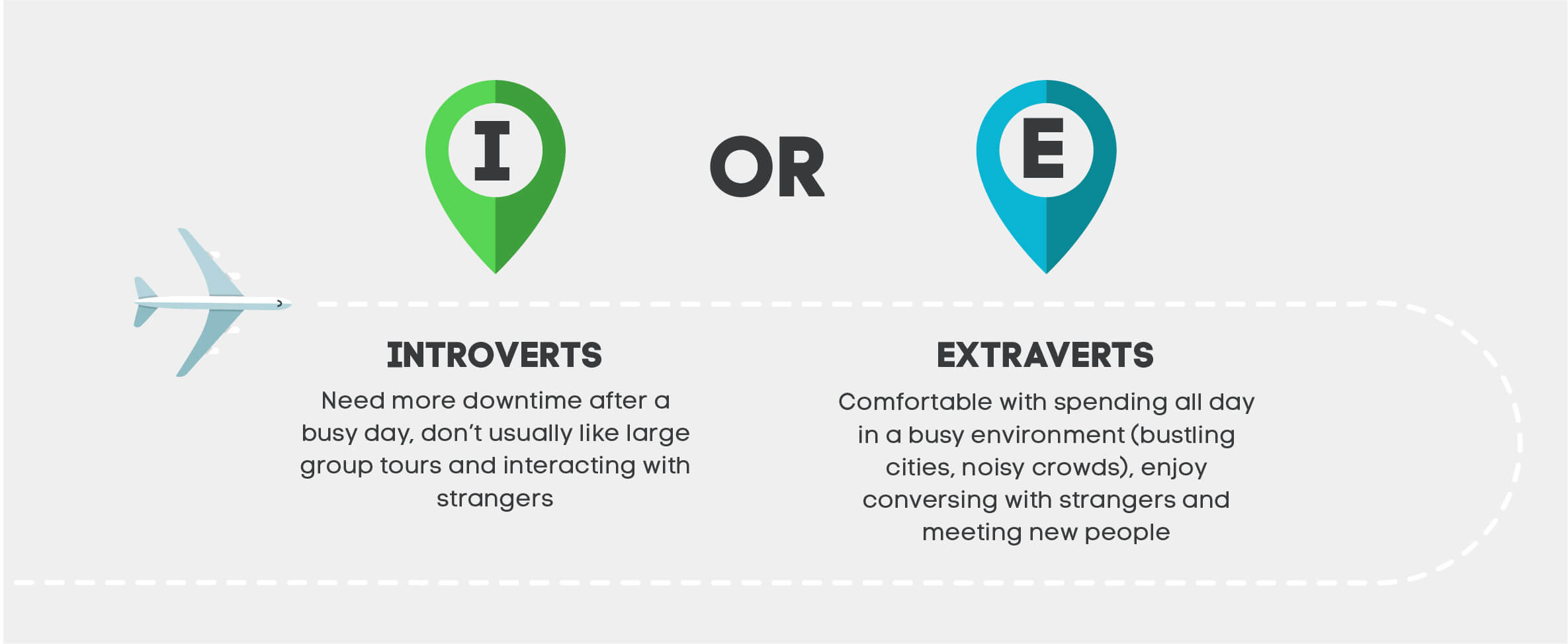 I

OR

E

INTROVERTS

Need more downtime after a busy day, don't usually like large group tours and interacting with strangers

EXTRAVERTS

Comfortable with spending all day in a busy environment (bustling cities, noisy crowds), enjoy conversing with strangers and meeting new people